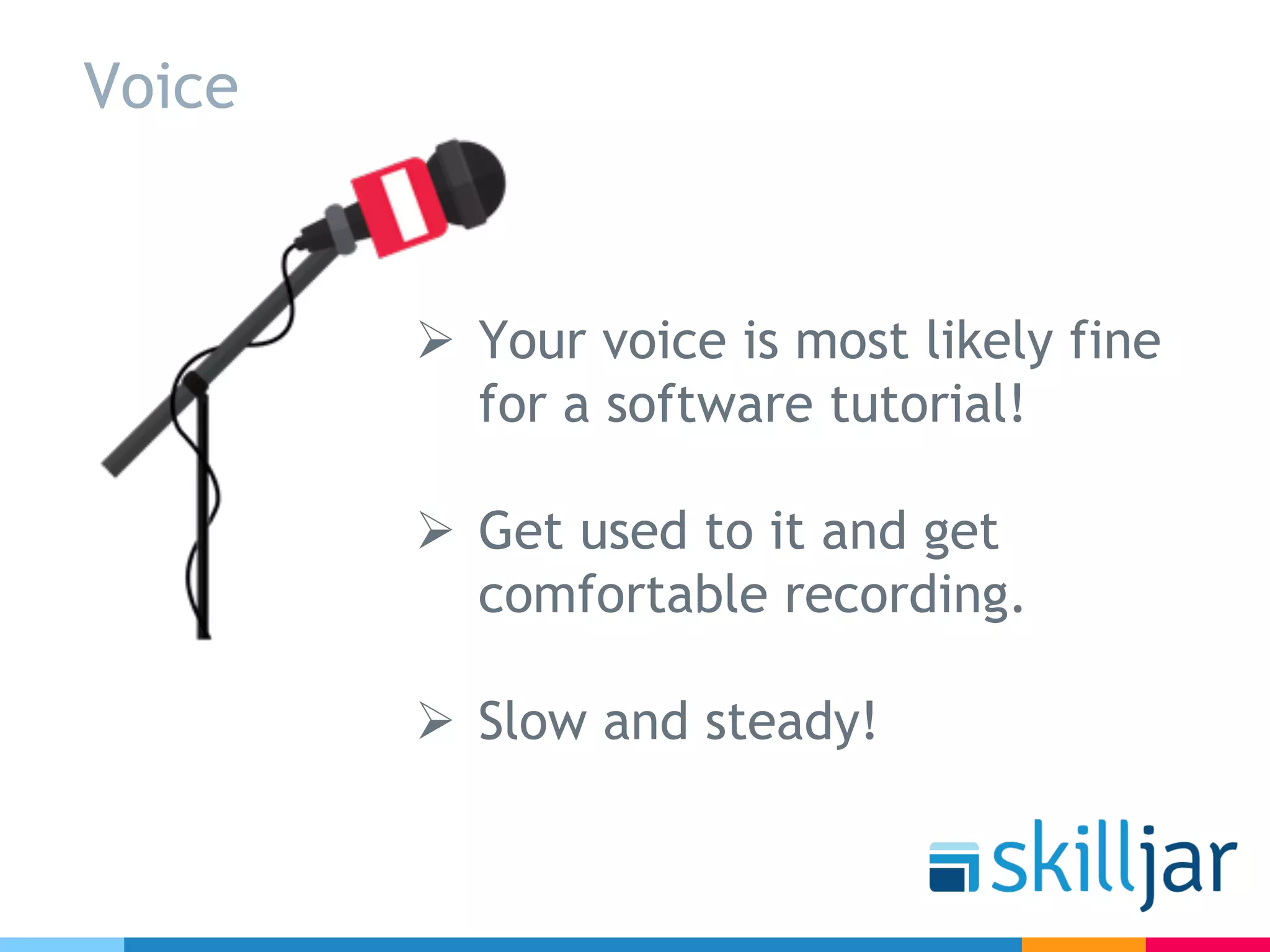 Voice

➢ Your voice is most likely fine for a software tutorial!

➢ Get used to it and get comfortable recording.

➢ Slow and steady!

skilljar